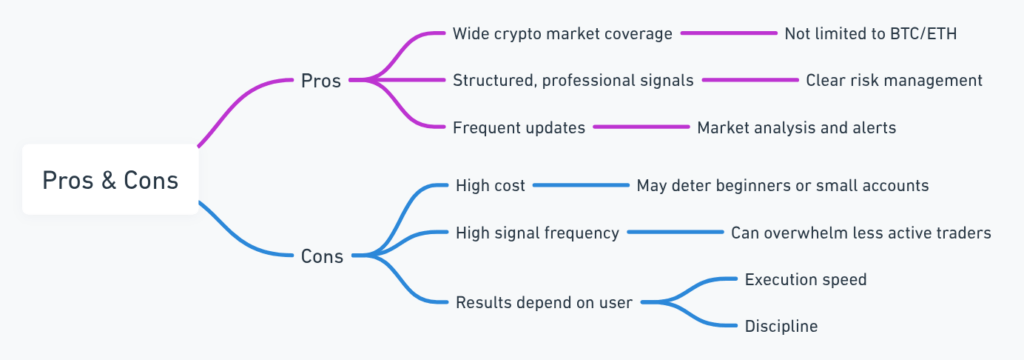 Pros & Cons

Pros

Wide crypto market coverage

Not limited to BTC/ETH

Structured, professional signals

Clear risk management

Frequent updates

Market analysis and alerts

Cons

High cost

May deter beginners or small accounts

High signal frequency

Can overwhelm less active traders

Results depend on user

Execution speed

Discipline